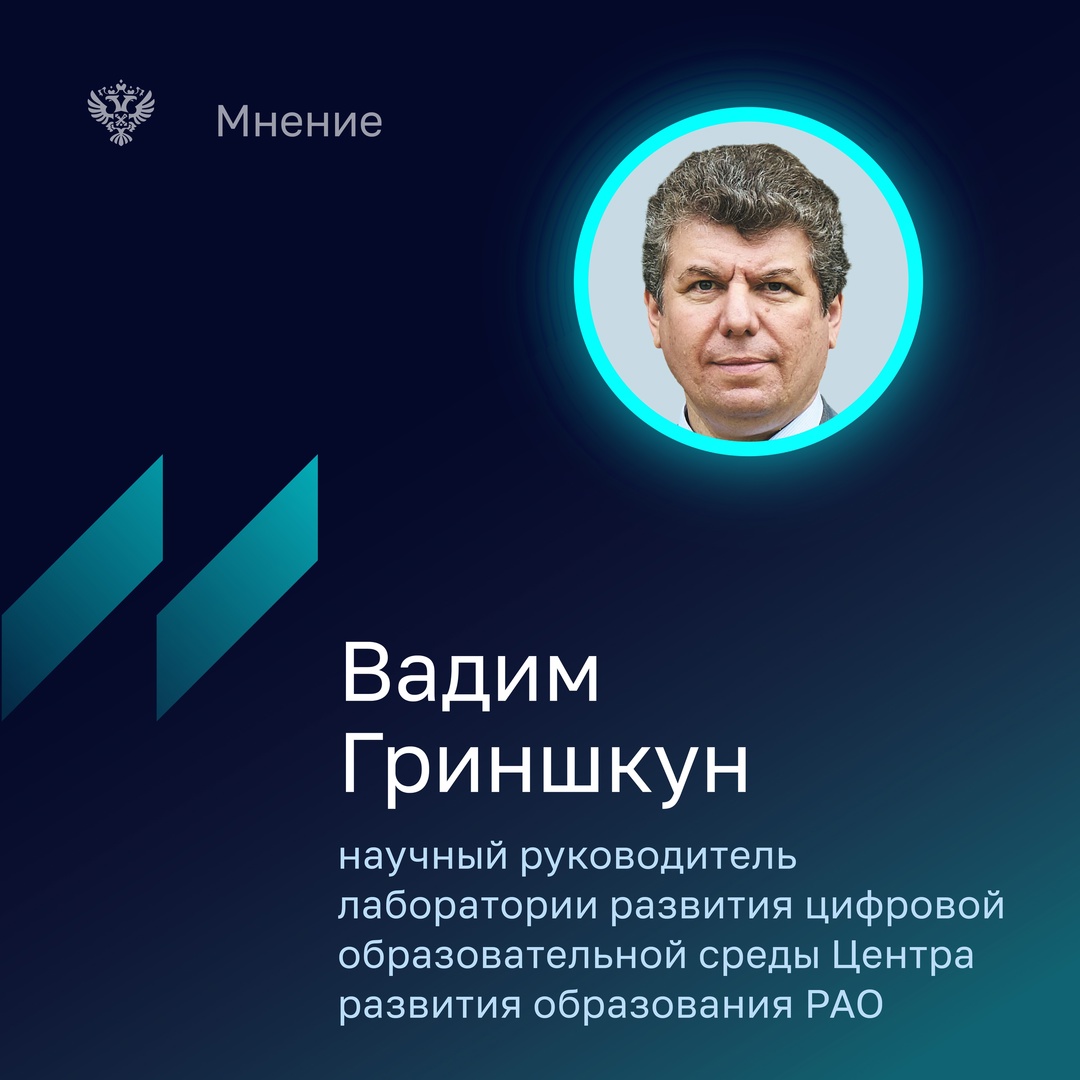 Мнение

Вадим Гриншкун

научный руководитель лаборатории развития цифровой образовательной среды Центра развития образования РАО